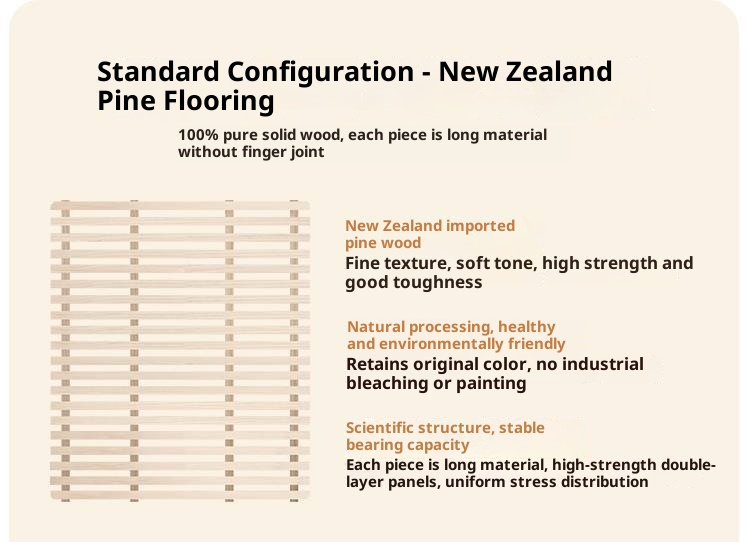 Standard Configuration - New Zealand Pine Flooring

100% pure solid wood, each piece is long material without finger joint

New Zealand imported pine wood

Fine texture, soft tone, high strength and good toughness

Natural processing, healthy and environmentally friendly

Retains original color, no industrial bleaching or painting

Scientific structure, stable bearing capacity

Each piece is long material, high-strength double-layer panels, uniform stress distribution